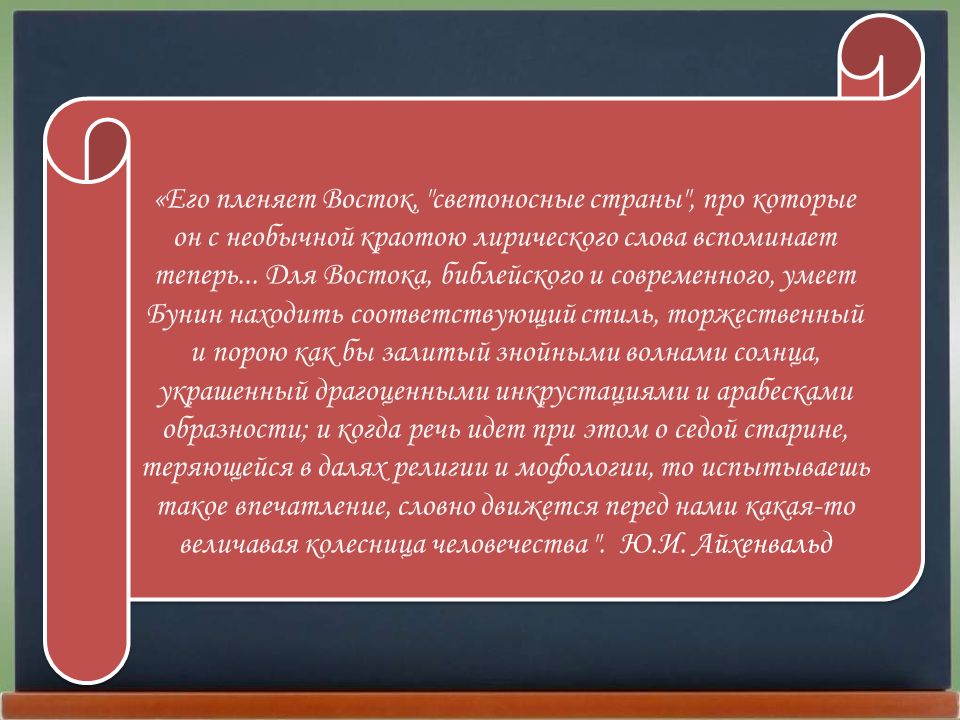 «Его пленяет Восток, "светоносные страны", про которые он с необычной краотою лирического слова вспоминает теперь... Для Востока, библейского и современного, умеет Бунин находить соответствующий стиль, торжественный и порою как бы залитый знойными волнами солнца, украшенный драгоценными инкрустациями и арабесками образности; и когда речь идет при этом о седой старине, теряющейся в далях религии и мофологии, то испытываешь такое впечатление, словно движется перед нами какая-то величавая колесница человечества ". Ю.И. Айхенвальд